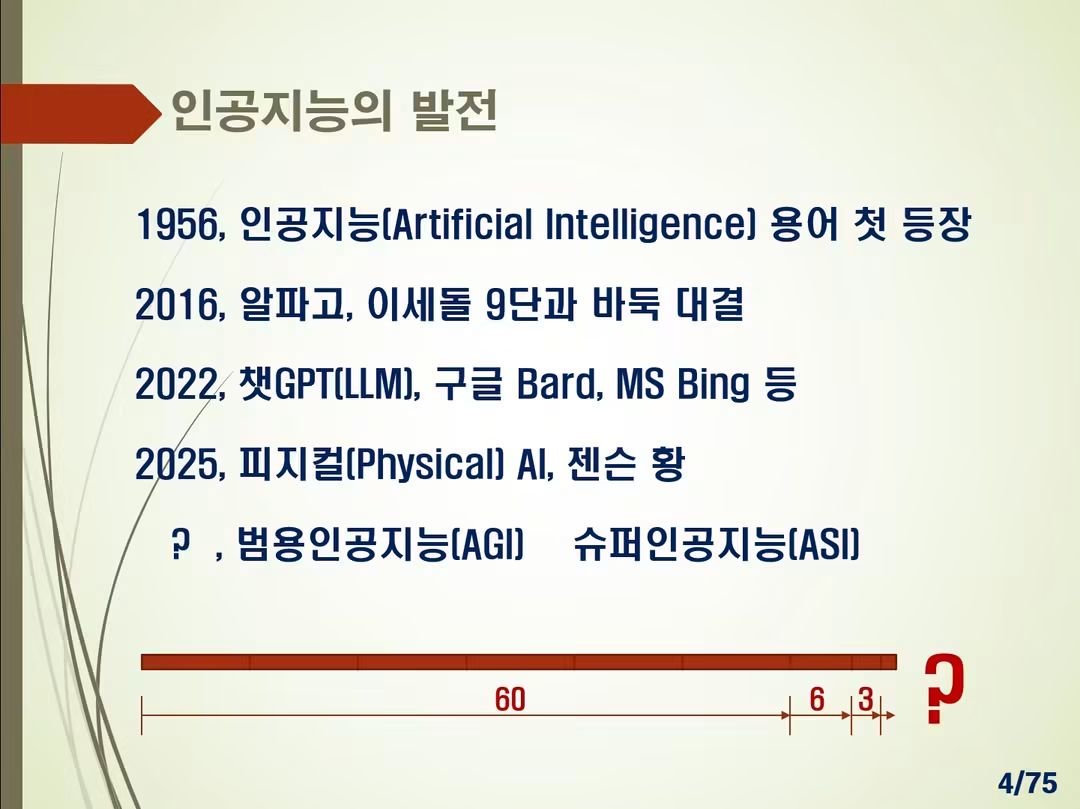 인공지능의 발전

1956, 인공지능(Artificial Intelligence) 용어 첫 등장

2016, 알파고, 이세돌 9단과 바둑 대결

2022, 챗GPT(LLM), 구글 Bard, MS Bing 등

2025, 피지컬(Physical) AI, 젠슨 황

? , 범용인공지능(AGI) 슈퍼인공지능(ASI)

60

6

3

?

4/75